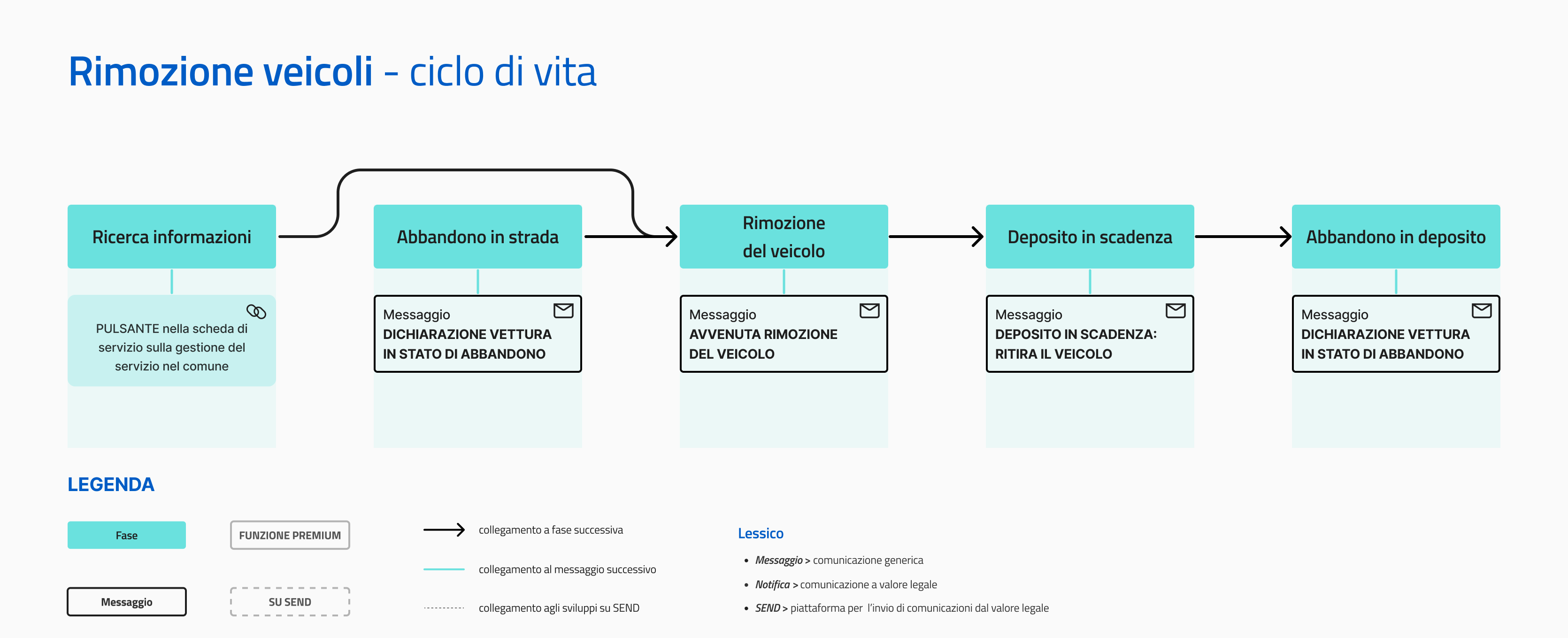 Rimozione veicoli - ciclo di vita

Ricerca informazioni

PULSANTE nella scheda di servizio sulla gestione del servizio nel comune

Abbandono in strada

Messaggio
DICHIARAZIONE VETTURA IN STATO DI ABBANDONO

Rimozione del veicolo

Messaggio
AVVENUTA RIMOZIONE DEL VEICOLO

Deposito in scadenza

Messaggio
DEPOSITO IN SCADENZA: RITIRA IL VEICOLO

Abbandono in deposito

Messaggio
DICHIARAZIONE VETTURA IN STATO DI ABBANDONO

LEGENDA

Fase

FUNZIONE PREMIUM

Messaggio

SU SEND

collegamento a fase successiva

collegamento al messaggio successivo

collegamento agli sviluppi su SEND

Lessico

• Messaggio > comunicazione generica
• Notifica > comunicazione a valore legale
• SEND > piattaforma per l'invio di comunicazioni dal valore legale